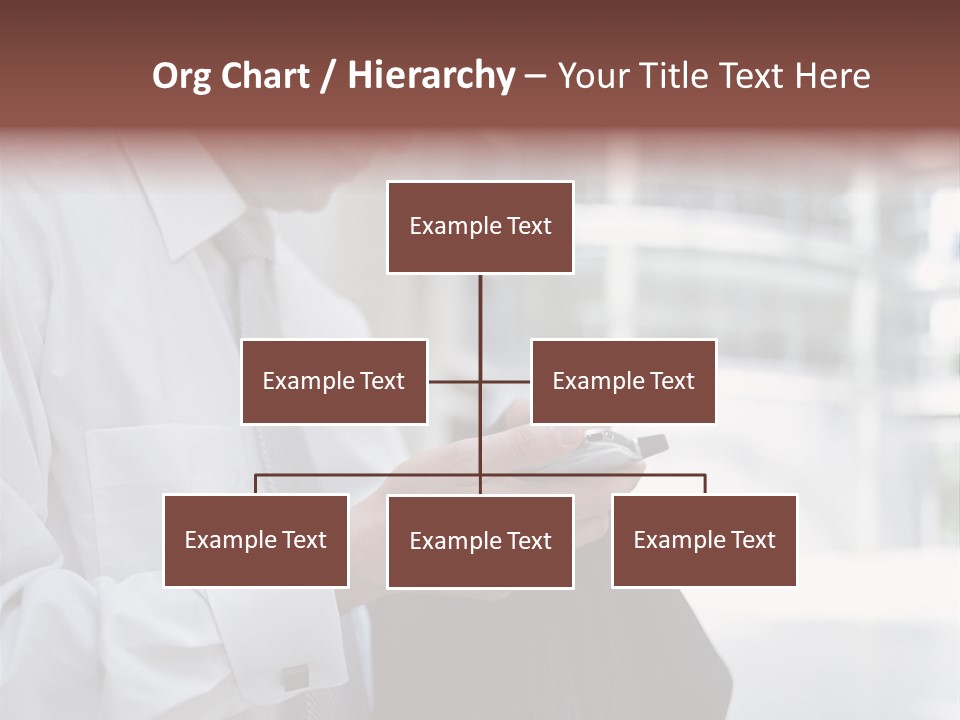 Org Chart / Hierarchy – Your Title Text Here

Example Text

Example Text

Example Text

Example Text

Example Text

Example Text